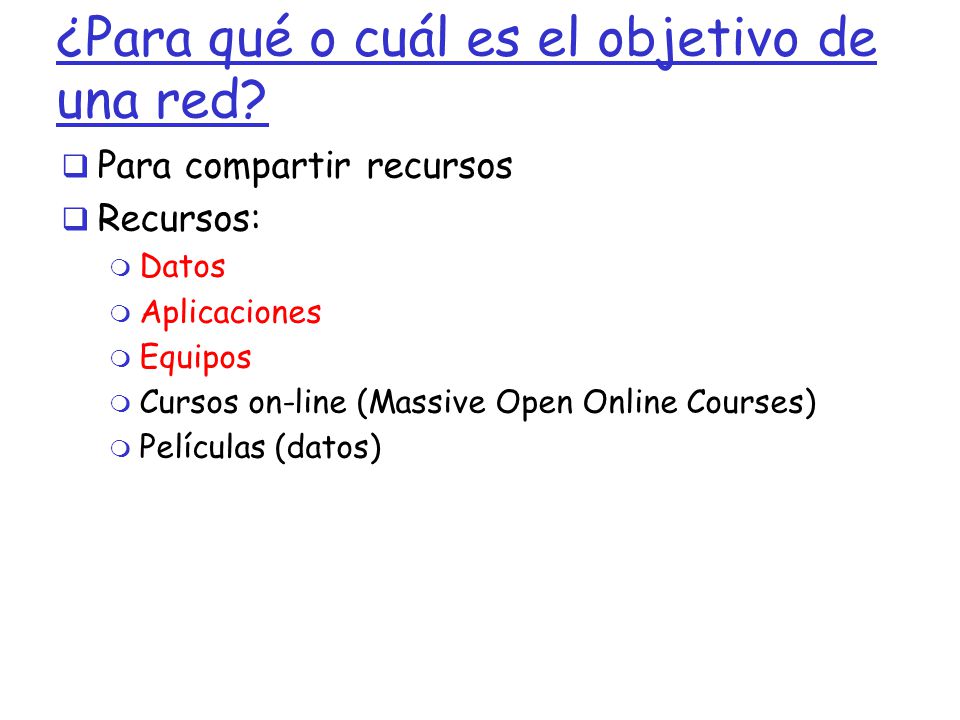 ¿Para qué o cuál es el objetivo de una red?

Para compartir recursos

Recursos:

Datos

Aplicaciones

Equipos

Cursos on-line (Massive Open Online Courses)

Películas (datos)